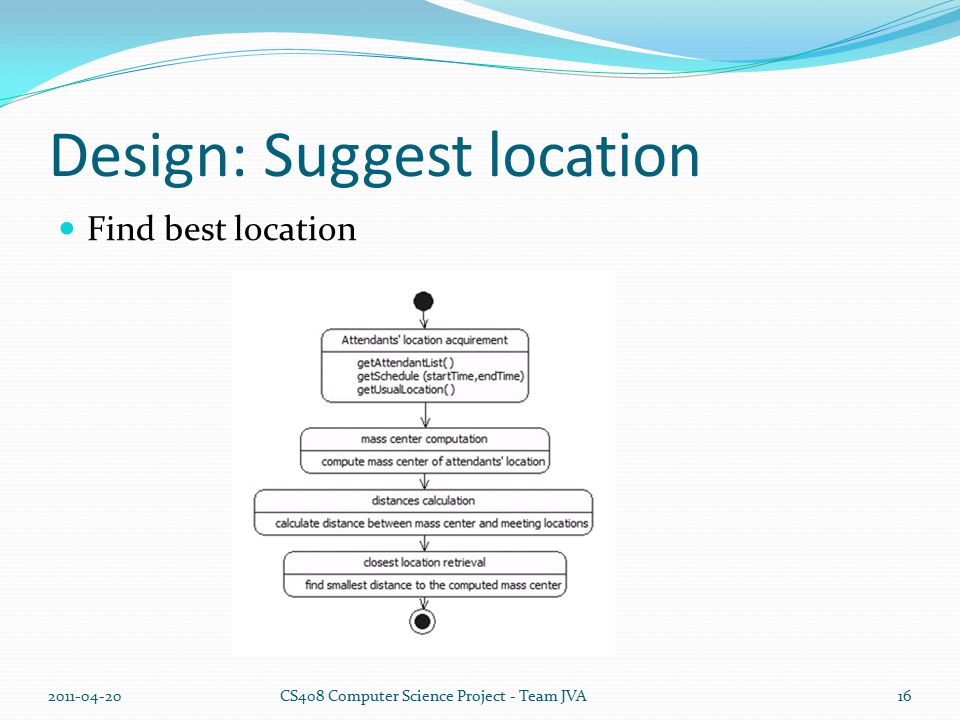 Design: Suggest location

Find best location

Attendants' location acquirement

getAttendantList( )
getSchedule (startTime,endTime)
getUsualLocation( )

mass center computation

compute mass center of attendants' location

distances calculation

calculate distance between mass center and meeting locations

closest location retrieval

find smallest distance to the computed mass center

2011-04-20

CS408 Computer Science Project - Team JVA

16